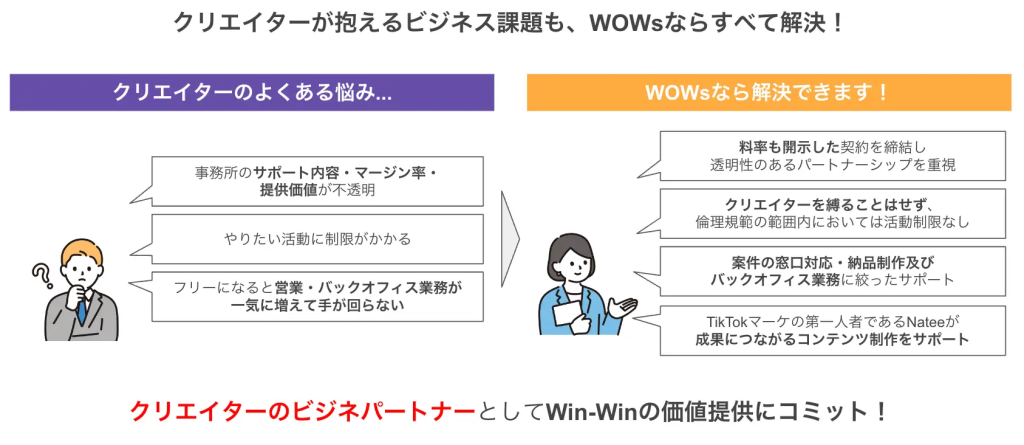 クリエイターが抱えるビジネス課題も、WOWsならすべて解決！

クリエイターのよくある悩み...

事務所のサポート内容・マージン率・提供価値が不透明

やりたい活動に制限がかかる

フリーになると営業・バックオフィス業務が一気に増えて手が回らない

WOWsなら解決できます！

料率も開示した契約を締結し透明性のあるパートナーシップを重視

クリエイターを縛ることはせず、倫理規範の範囲内においては活動制限なし

案件の窓口対応・納品制作及びバックオフィス業務に絞ったサポート

TikTokマーケの第一人者であるNateeが成果につながるコンテンツ制作をサポート

クリエイターのビジネパートナーとしてWin-Winの価値提供にコミット！